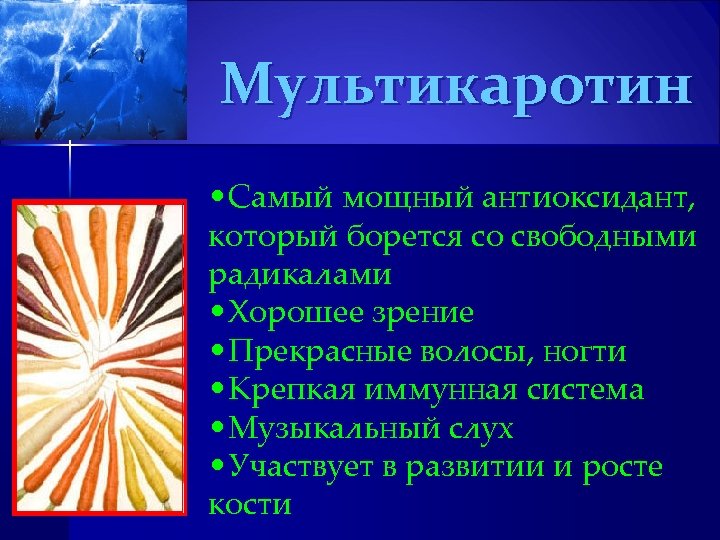 Мультикаротин

•Самый мощный антиоксидант, который борется со свободными радикалами
•Хорошее зрение
•Прекрасные волосы, ногти
•Крепкая иммунная система
•Музыкальный слух
•Участвует в развитии и росте кости